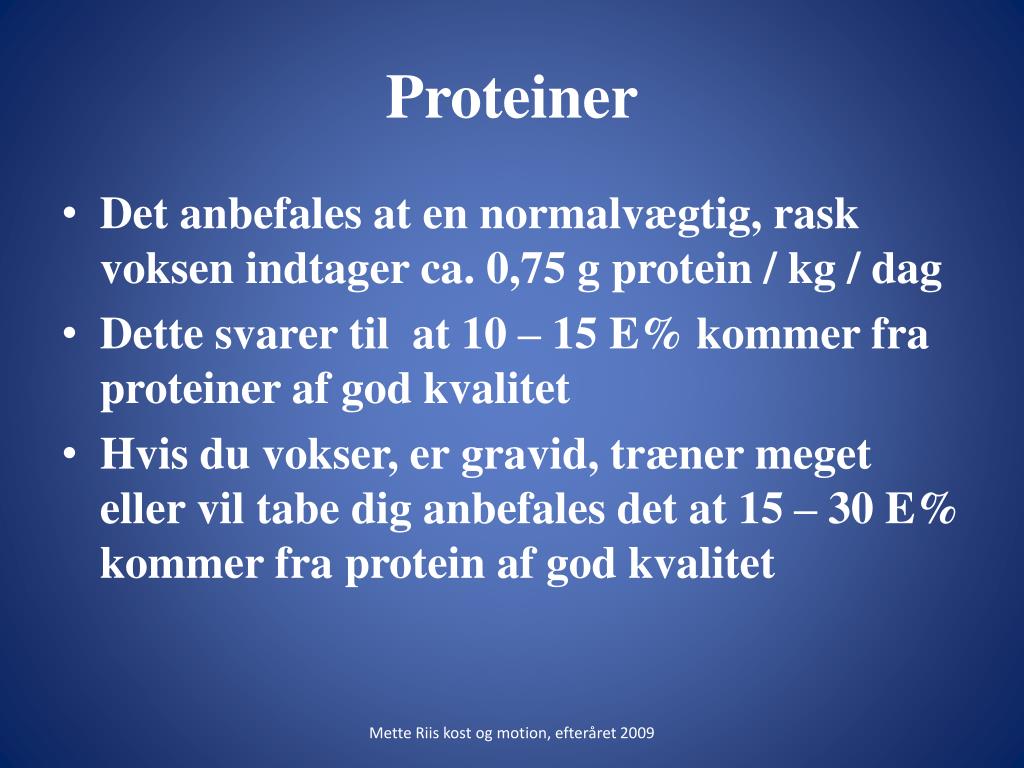 Proteiner

• Det anbefales at en normalvægtig, rask voksen indtager ca. 0,75 g protein / kg / dag
• Dette svarer til at 10 – 15 E% kommer fra proteiner af god kvalitet
• Hvis du vokser, er gravid, træner meget eller vil tabe dig anbefales det at 15 – 30 E% kommer fra protein af god kvalitet

Mette Riis kost og motion, efteråret 2009